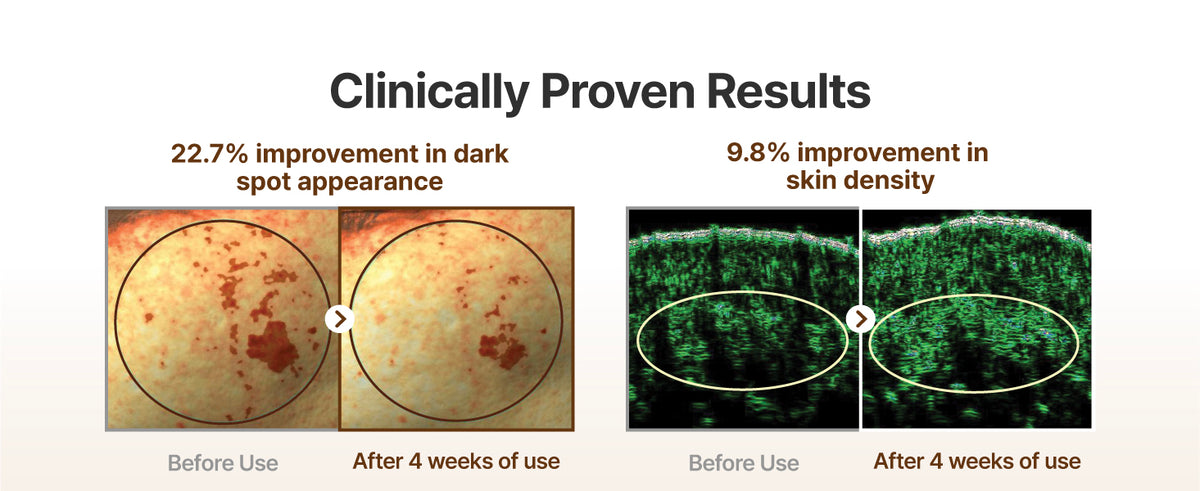 Clinically Proven Results

22.7% improvement in dark spot appearance

Before Use

After 4 weeks of use

9.8% improvement in skin density

Before Use

After 4 weeks of use